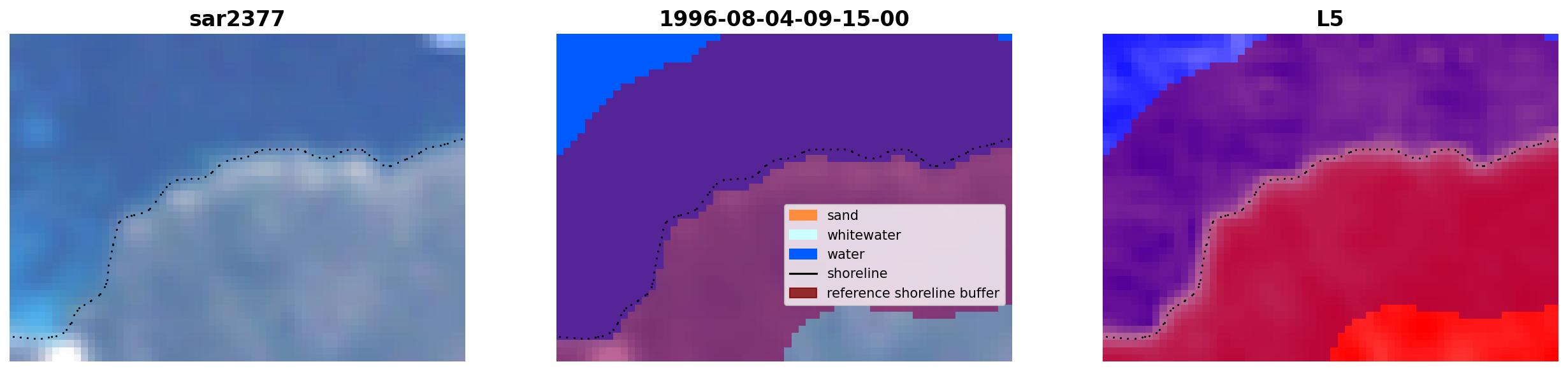 sar2377

1996-08-04-09-15-00

sand
whitewater
water
shoreline
reference shoreline buffer

L5